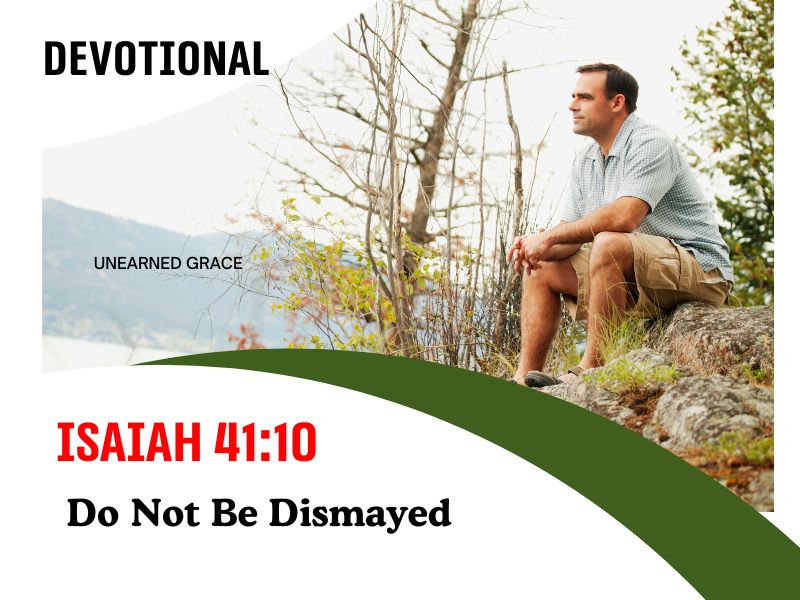 DEVOTIONAL

UNEARNED GRACE

ISAIAH 41:10

Do Not Be Dismayed